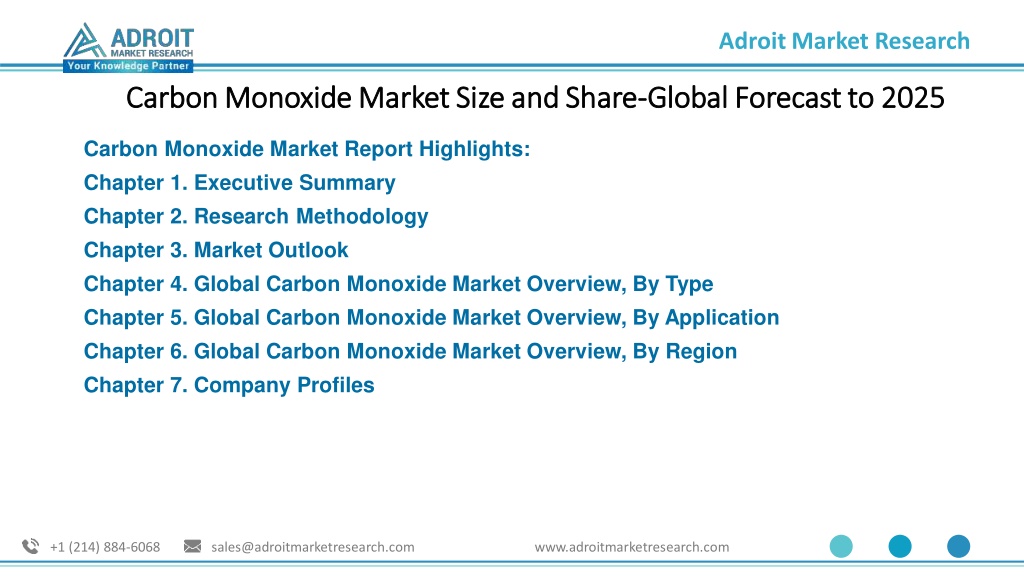 ADROIT
MARKET RESEARCH
Your Knowledge Partner

Adroit Market Research

Carbon Monoxide Market Size and Share-Global Forecast to 2025

Carbon Monoxide Market Report Highlights:
Chapter 1. Executive Summary
Chapter 2. Research Methodology
Chapter 3. Market Outlook
Chapter 4. Global Carbon Monoxide Market Overview, By Type
Chapter 5. Global Carbon Monoxide Market Overview, By Application
Chapter 6. Global Carbon Monoxide Market Overview, By Region
Chapter 7. Company Profiles

+1 (214) 884-6068 sales@adroitmarketresearch.com www.adroitmarketresearch.com